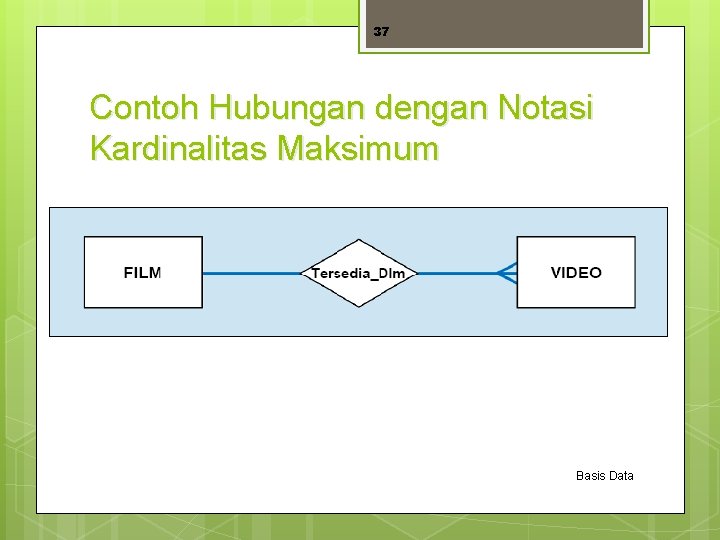 37

Contoh Hubungan dengan Notasi Kardinalitas Maksimum

FILM

Tersedia_Dlm

VIDEO

Basis Data